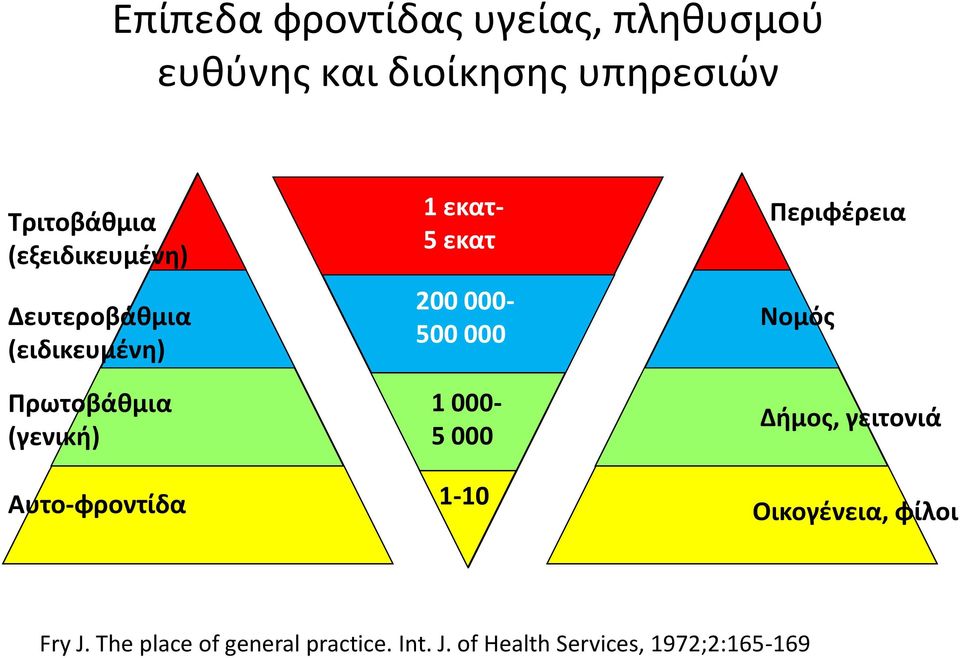 Επίπεδα φροντίδας υγείας, πληθυσμού ευθύνης και διοίκησης υπηρεσιών

Τριτοβάθμια (εξειδικευμένη)

Δευτεροβάθμια (ειδικευμένη)

Πρωτοβάθμια (γενική)

Αυτο-φροντίδα

1 εκατ- 5 εκατ

200 000- 500 000

1 000- 5 000

1-10

Περιφέρεια

Νομός

Δήμος, γειτονιά

Οικογένεια, φίλοι

Fry J. The place of general practice. Int. J. of Health Services, 1972;2:165-169